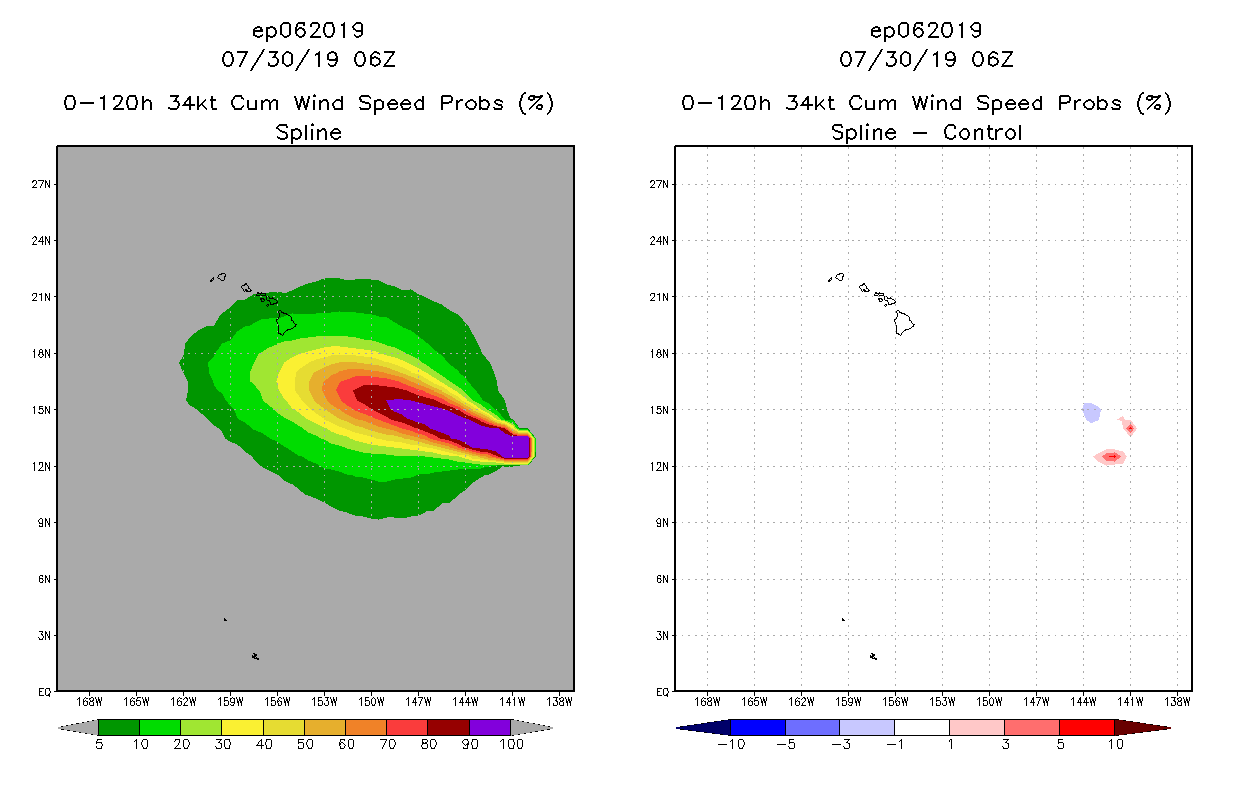 ep062019
07/30/19 06Z
0-120h 34kt Cum Wind Speed Probs (%)
Spline

27N
24N
21N
18N
15N
12N
9N
6N
3N
EQ

168W 165W 162W 159W 156W 153W 150W 147W 144W 141W 138W

5 10 20 30 40 50 60 70 80 90 100

ep062019
07/30/19 06Z
0-120h 34kt Cum Wind Speed Probs (%)
Spline - Control

27N
24N
21N
18N
15N
12N
9N
6N
3N
EQ

168W 165W 162W 159W 156W 153W 150W 147W 144W 141W 138W

-10 -5 -3 -1 1 3 5 10